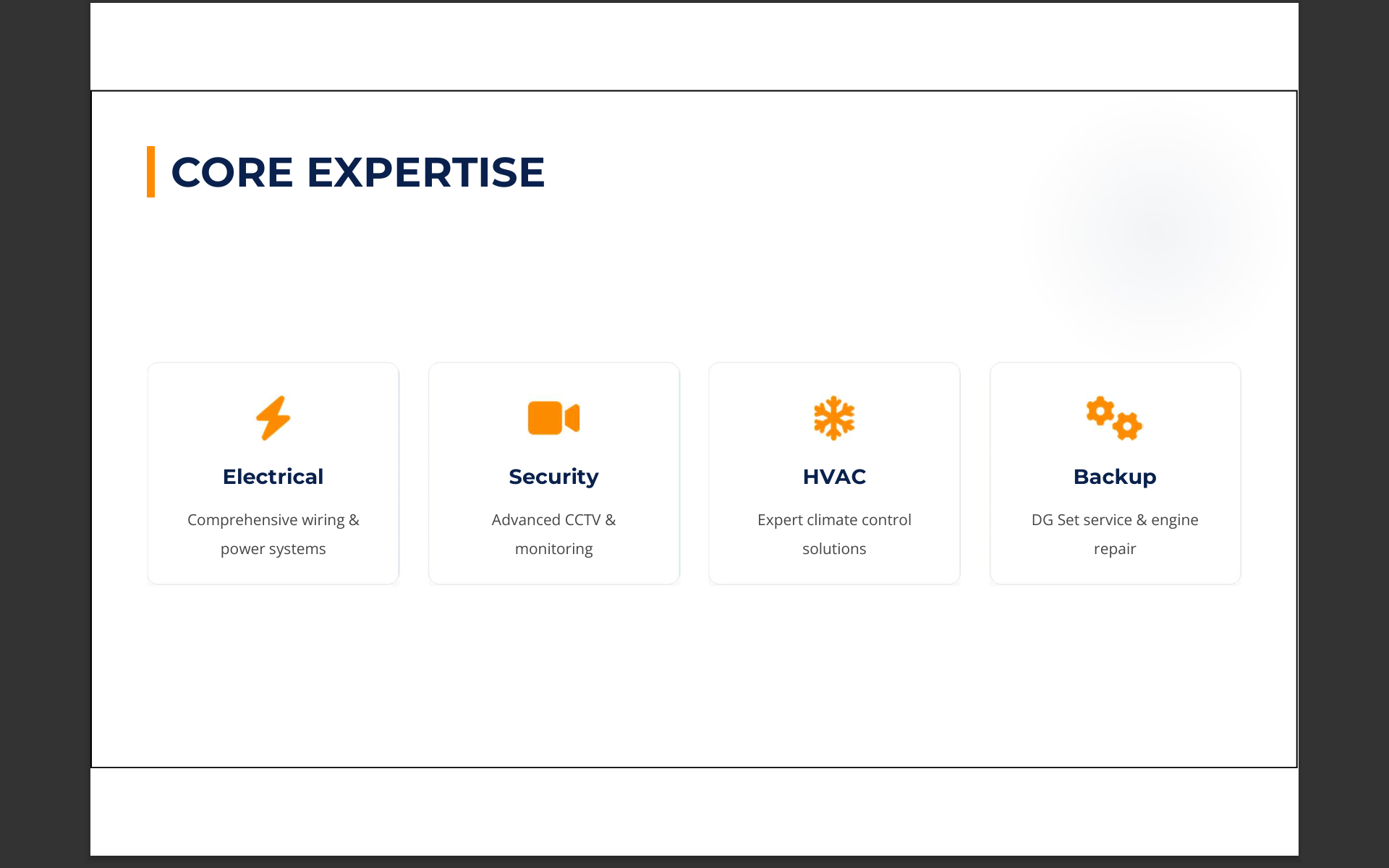 CORE EXPERTISE

Electrical

Comprehensive wiring & power systems

Security

Advanced CCTV & monitoring

HVAC

Expert climate control solutions

Backup

DG Set service & engine repair